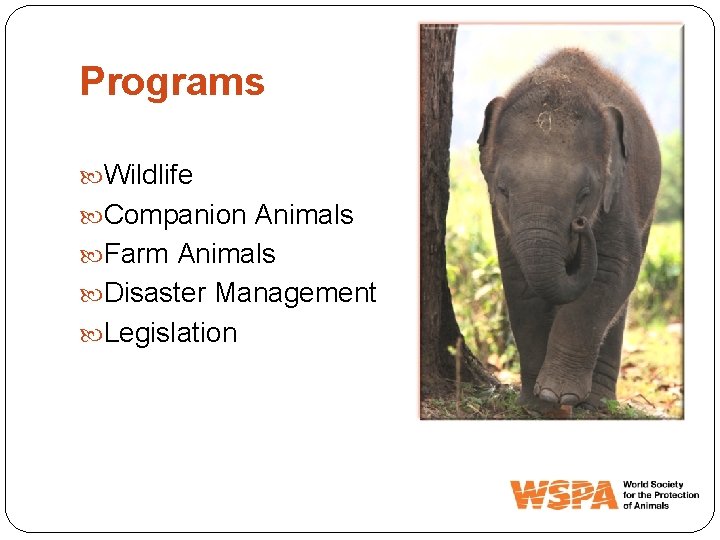 Programs

Wildlife
Companion Animals
Farm Animals
Disaster Management
Legislation

WSPA World Society for the Protection of Animals